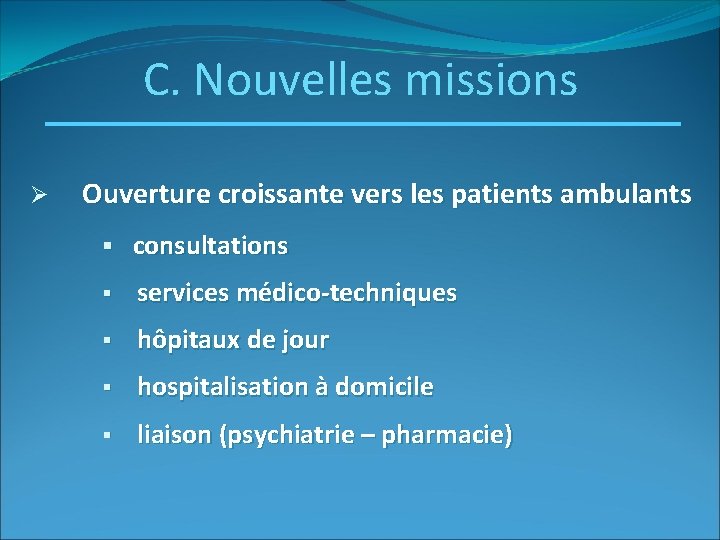 C. Nouvelles missions

➢ Ouverture croissante vers les patients ambulants

▪ consultations
▪ services médico-techniques
▪ hôpitaux de jour
▪ hospitalisation à domicile
▪ liaison (psychiatrie – pharmacie)